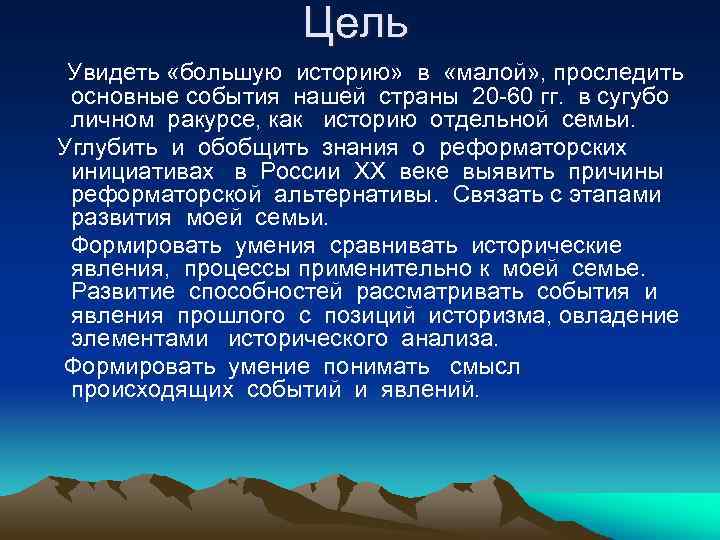 Цель

Увидеть «большую историю» в «малой», проследить основные события нашей страны 20-60 гг. в сугубо личном ракурсе, как историю отдельной семьи.

Углубить и обобщить знания о реформаторских инициативах в России XX веке выявить причины реформаторской альтернативы. Связать с этапами развития моей семьи.

Формировать умения сравнивать исторические явления, процессы применительно к моей семье. Развитие способностей рассматривать события и явления прошлого с позиций историзма, овладение элементами исторического анализа.

Формировать умение понимать смысл происходящих событий и явлений.